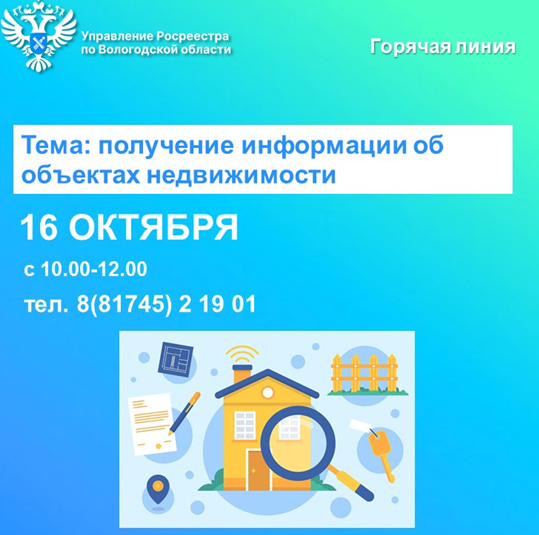 Управление Росреестра по Вологодской области

Горячая линия

Тема: получение информации об объектах недвижимости

16 ОКТЯБРЯ

с 10.00-12.00

тел. 8(81745) 2 19 01